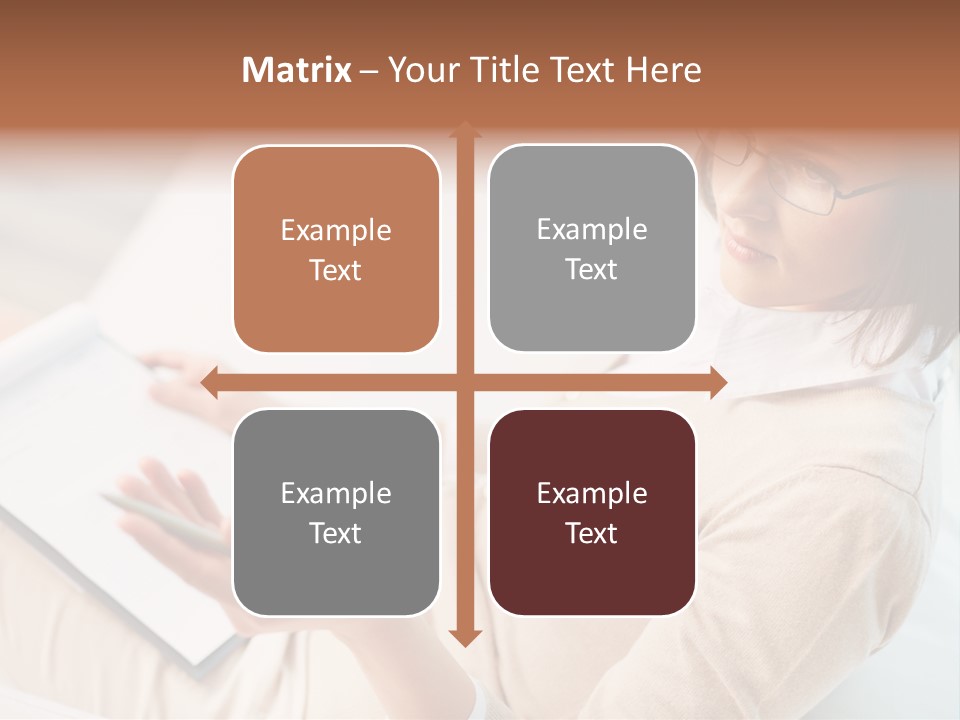 Matrix – Your Title Text Here

Example Text

Example Text

Example Text

Example Text